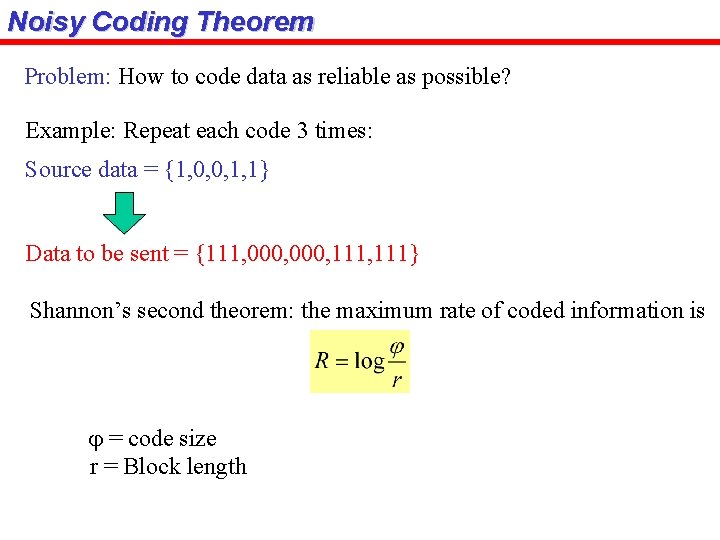 Noisy Coding Theorem

Problem: How to code data as reliable as possible?

Example: Repeat each code 3 times:

Source data = {1,0,0,1,1}

Data to be sent = {111,000,000,111,111}

Shannon's second theorem: the maximum rate of coded information is

$R = \log \frac{\varphi}{r}$

φ = code size
r = Block length